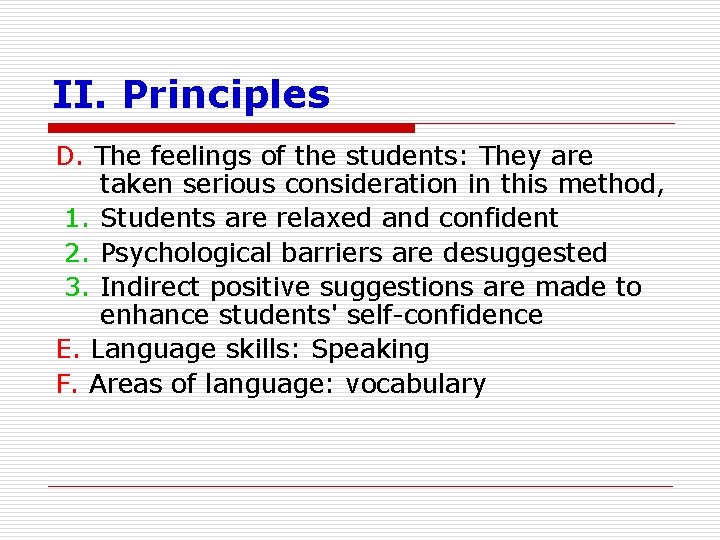 II. Principles

D. The feelings of the students: They are taken serious consideration in this method,

1. Students are relaxed and confident
2. Psychological barriers are desuggested
3. Indirect positive suggestions are made to enhance students' self-confidence

E. Language skills: Speaking

F. Areas of language: vocabulary